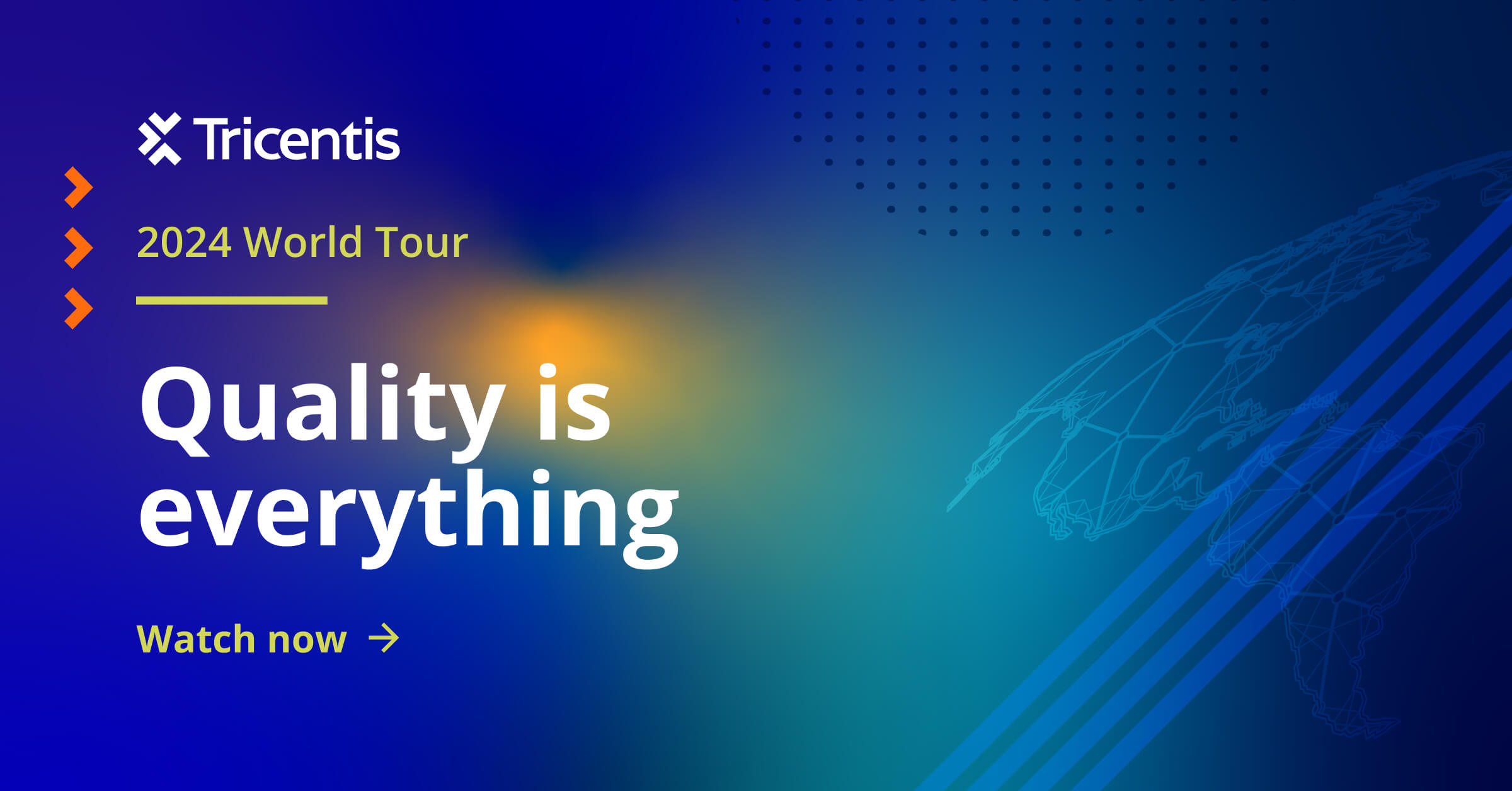 Tricentis

2024 World Tour

Quality is everything

Watch now →